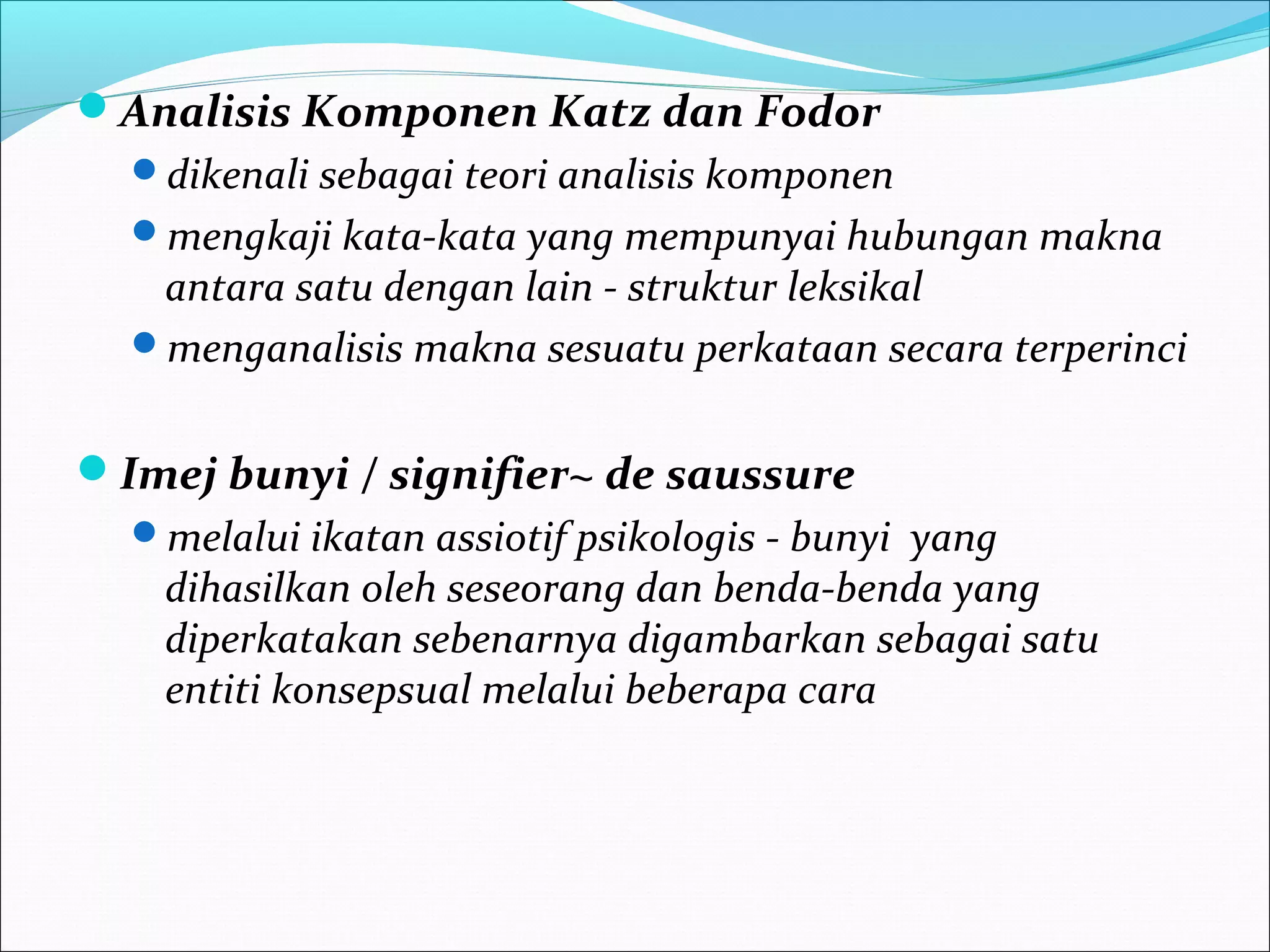 Analisis Komponen Katz dan Fodor

dikenali sebagai teori analisis komponen

mengkaji kata-kata yang mempunyai hubungan makna antara satu dengan lain - struktur leksikal

menganalisis makna sesuatu perkataan secara terperinci

Imej bunyi / signifier~ de saussure

melalui ikatan assiotif psikologis - bunyi yang dihasilkan oleh seseorang dan benda-benda yang diperkatakan sebenarnya digambarkan sebagai satu entiti konsepsual melalui beberapa cara